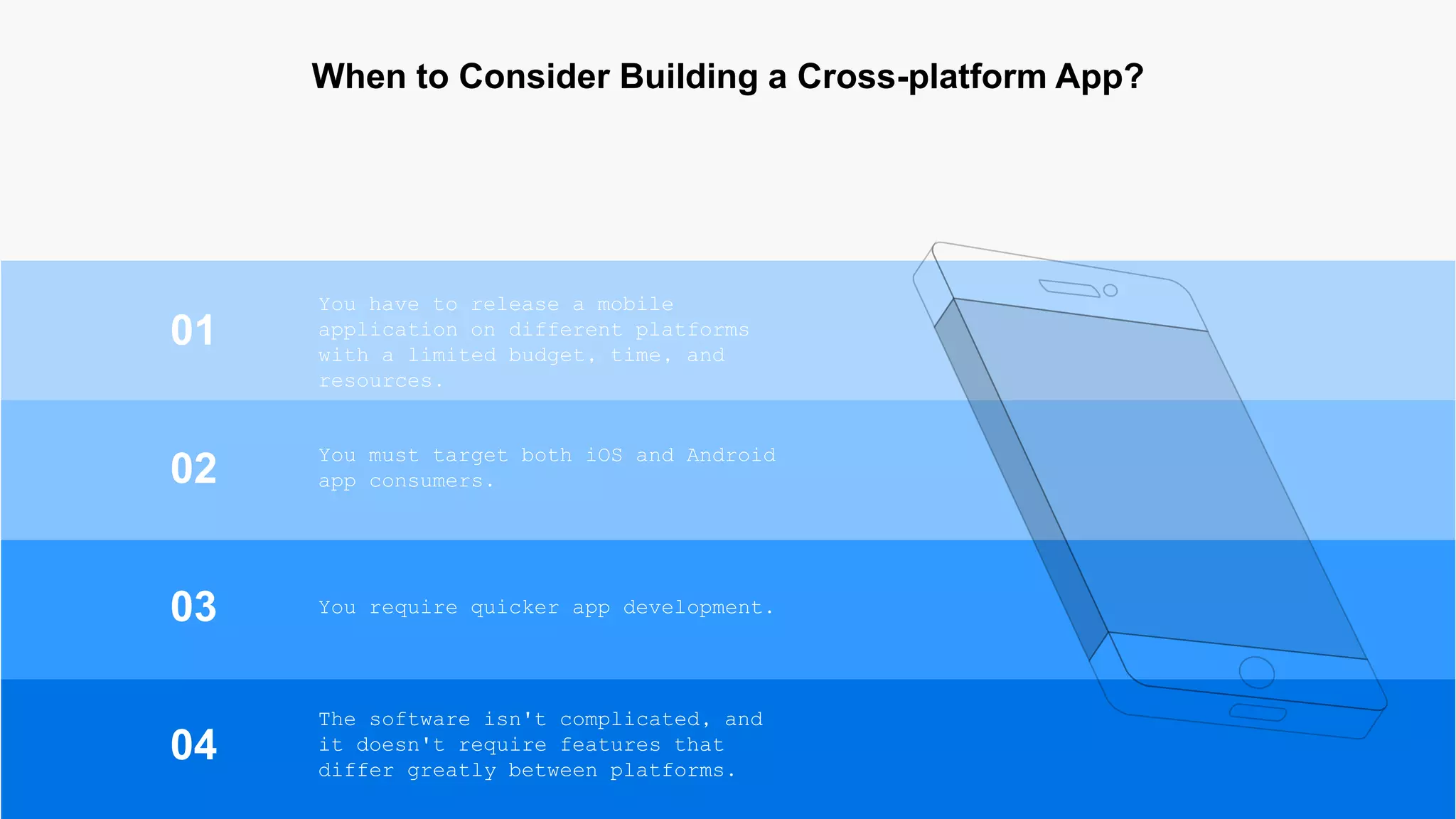 When to Consider Building a Cross-platform App?

01

You have to release a mobile application on different platforms with a limited budget, time, and resources.

02

You must target both iOS and Android app consumers.

03

You require quicker app development.

04

The software isn't complicated, and it doesn't require features that differ greatly between platforms.